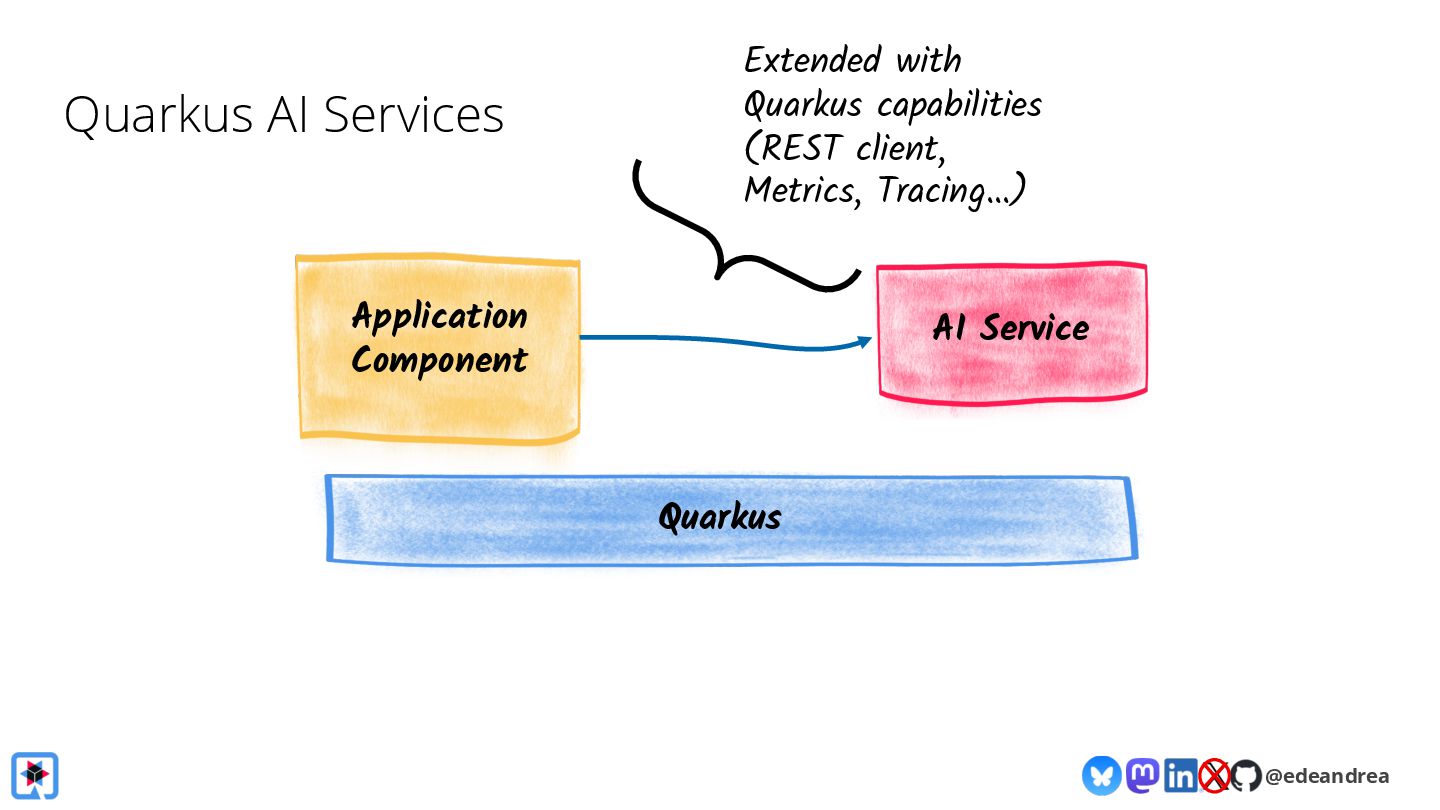 Quarkus AI Services

Extended with Quarkus capabilities (REST client, Metrics, Tracing...)

Application Component

AI Service

Quarkus

@edeandrea